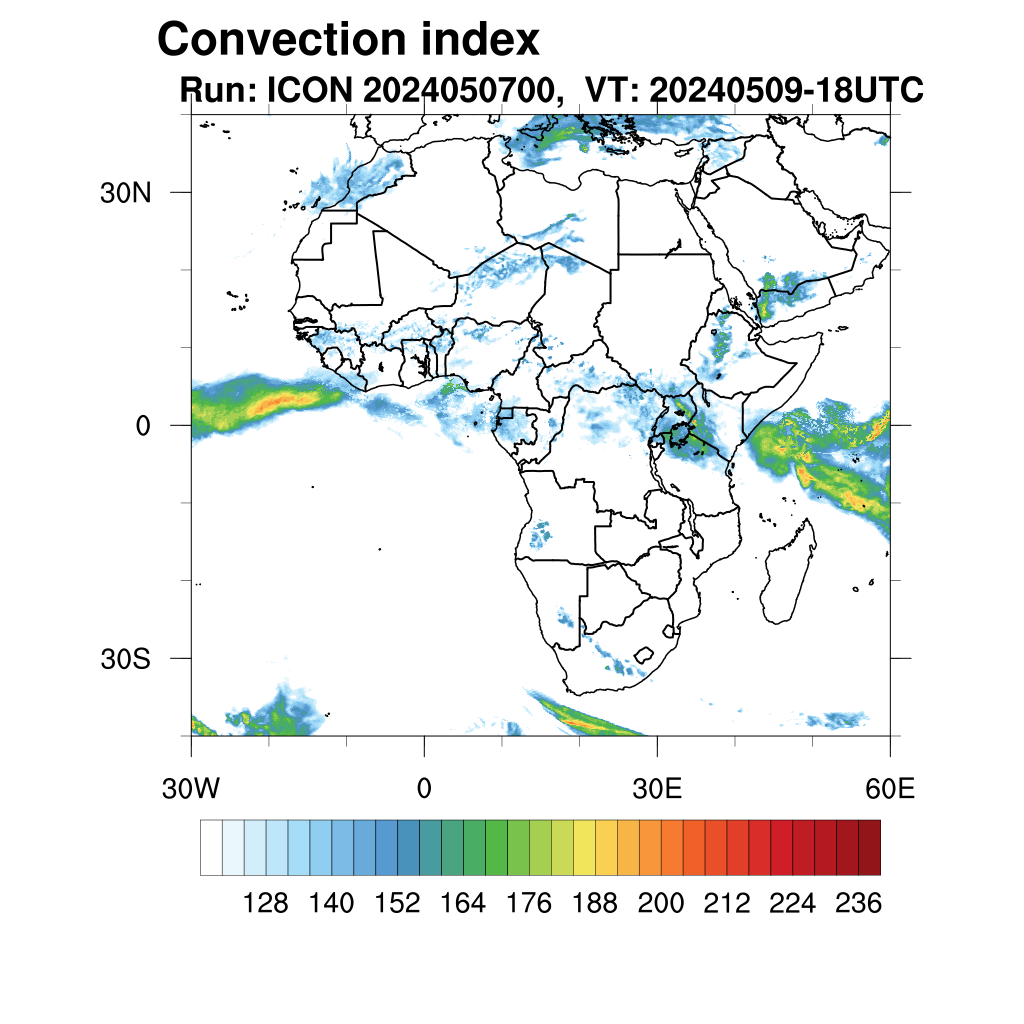 Convection index
Run: ICON 2024050700, VT: 20240509-18UTC

30N
0
30S

30W
0
30E
60E

128 140 152 164 176 188 200 212 224 236